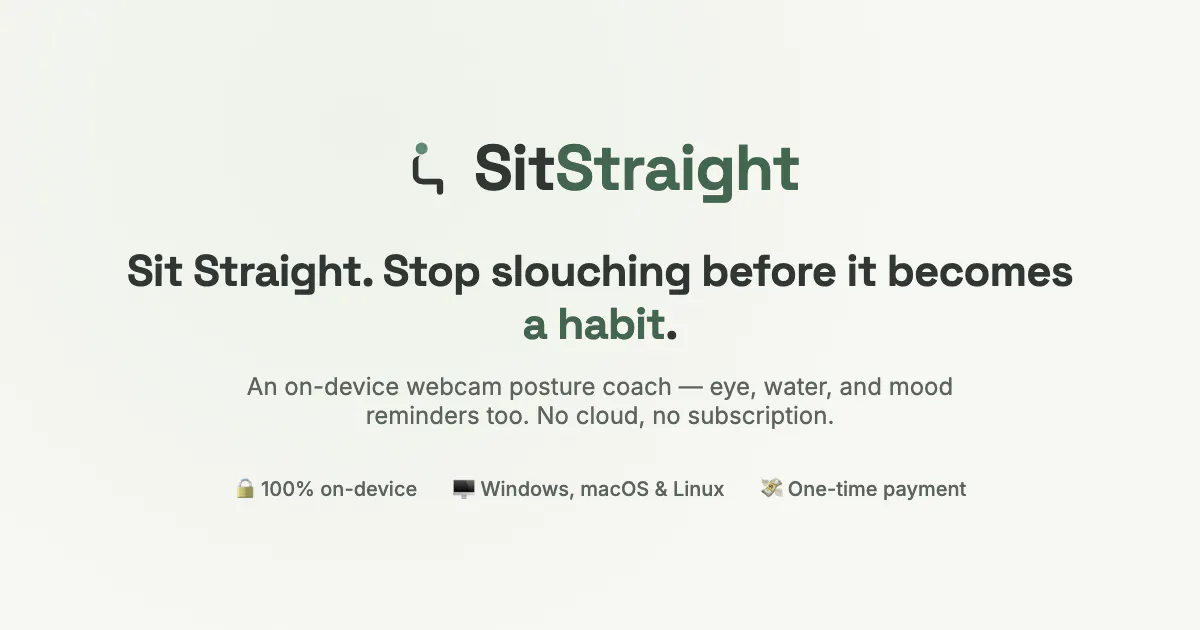 SitStraight

Sit Straight. Stop slouching before it becomes a habit.

An on-device webcam posture coach — eye, water, and mood reminders too. No cloud, no subscription.

🔒 100% on-device 🖥️ Windows, macOS & Linux 💸 One-time payment